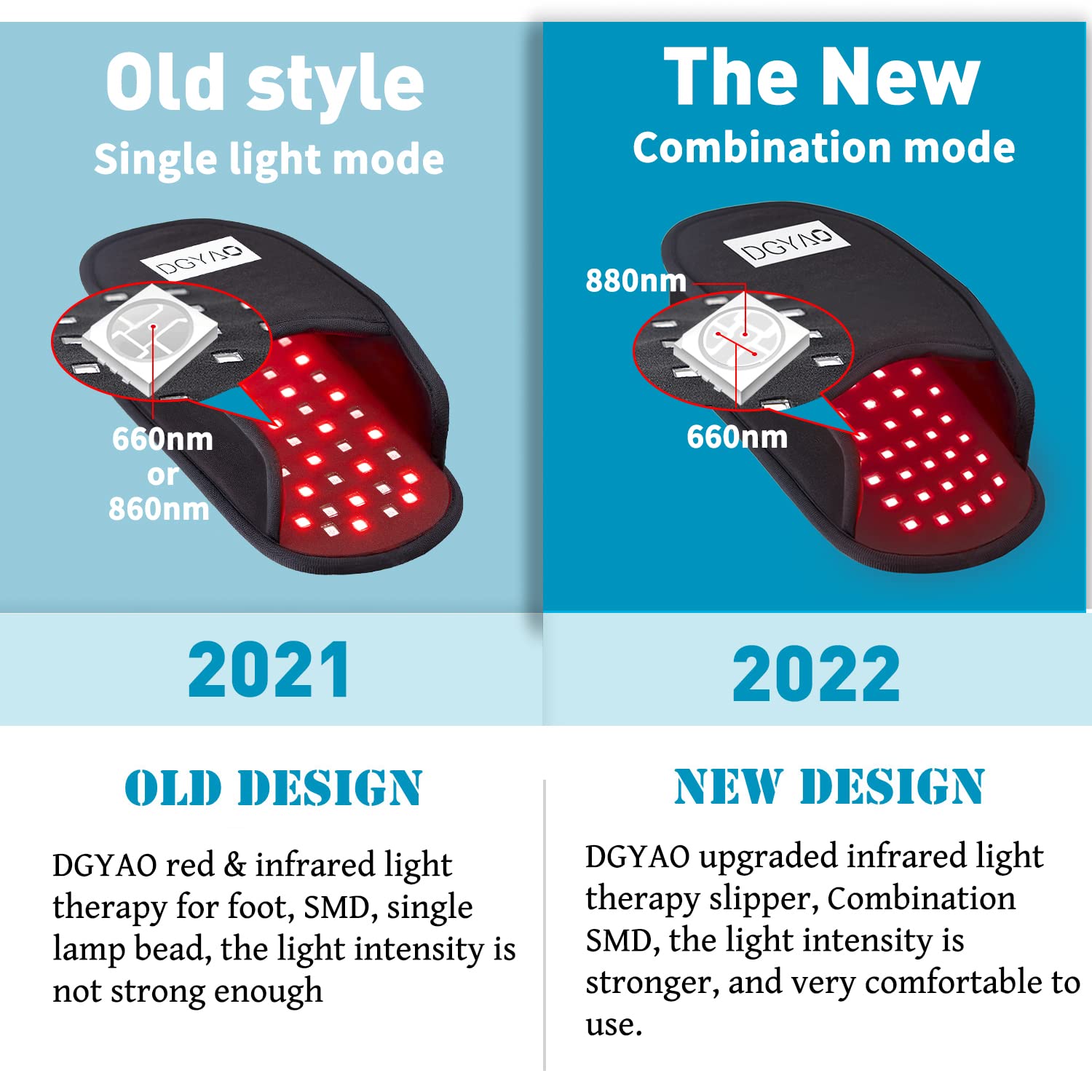 Old style
Single light mode

DGYAO

660nm
or
860nm

2021

OLD DESIGN

DGYAO red & infrared light therapy for foot, SMD, single lamp bead, the light intensity is not strong enough

The New
Combination mode

DGYAO

880nm

660nm

2022

NEW DESIGN

DGYAO upgraded infrared light therapy slipper, Combination SMD, the light intensity is stronger, and very comfortable to use.